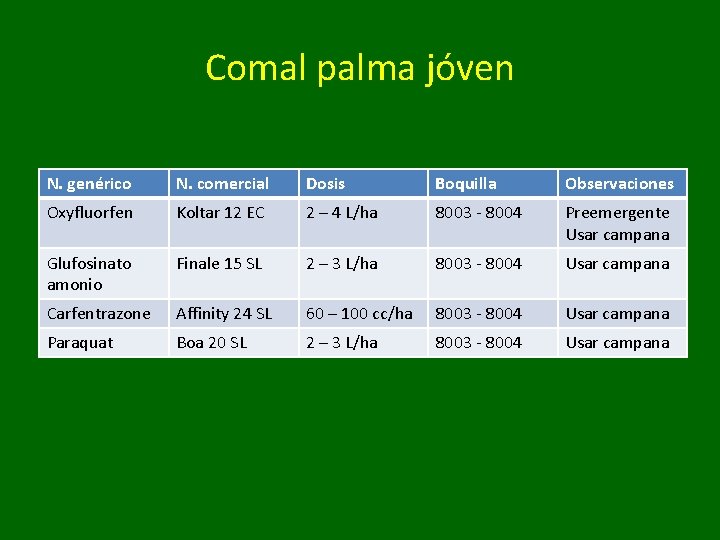 Comal palma jóven

| N. genérico | N. comercial | Dosis | Boquilla | Observaciones |
|---|---|---|---|---|
| Oxyfluorfen | Koltar 12 EC | 2 – 4 L/ha | 8003 - 8004 | Preemergente Usar campana |
| Glufosinato amonio | Finale 15 SL | 2 – 3 L/ha | 8003 - 8004 | Usar campana |
| Carfentrazone | Affinity 24 SL | 60 – 100 cc/ha | 8003 - 8004 | Usar campana |
| Paraquat | Boa 20 SL | 2 – 3 L/ha | 8003 - 8004 | Usar campana |